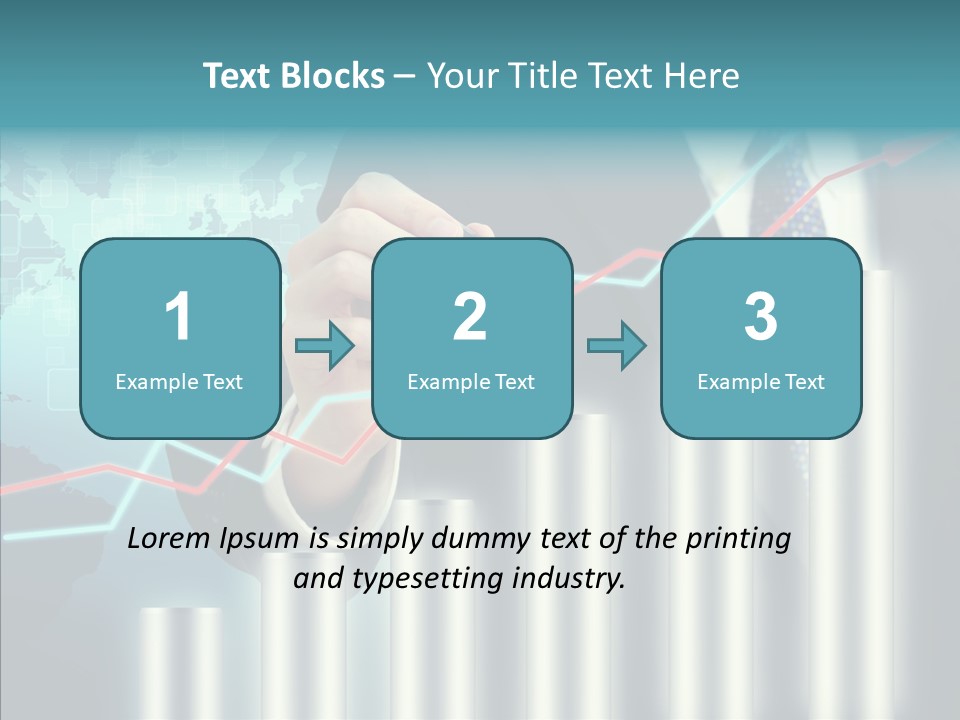 Text Blocks – Your Title Text Here

1
Example Text

2
Example Text

3
Example Text

Lorem Ipsum is simply dummy text of the printing and typesetting industry.